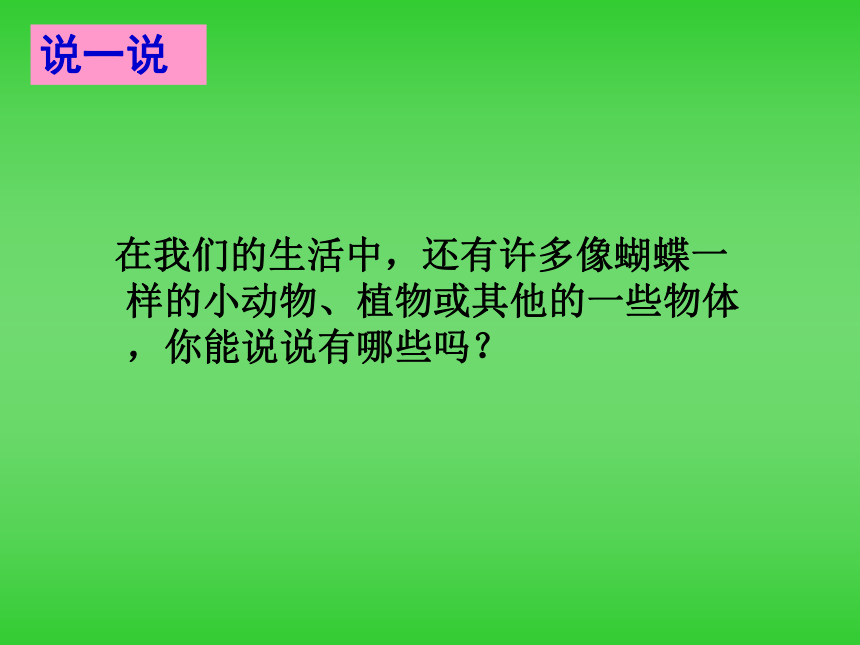 说一说

在我们的生活中，还有许多像蝴蝶一样的小动物、植物或其他的一些物体，你能说说有哪些吗？